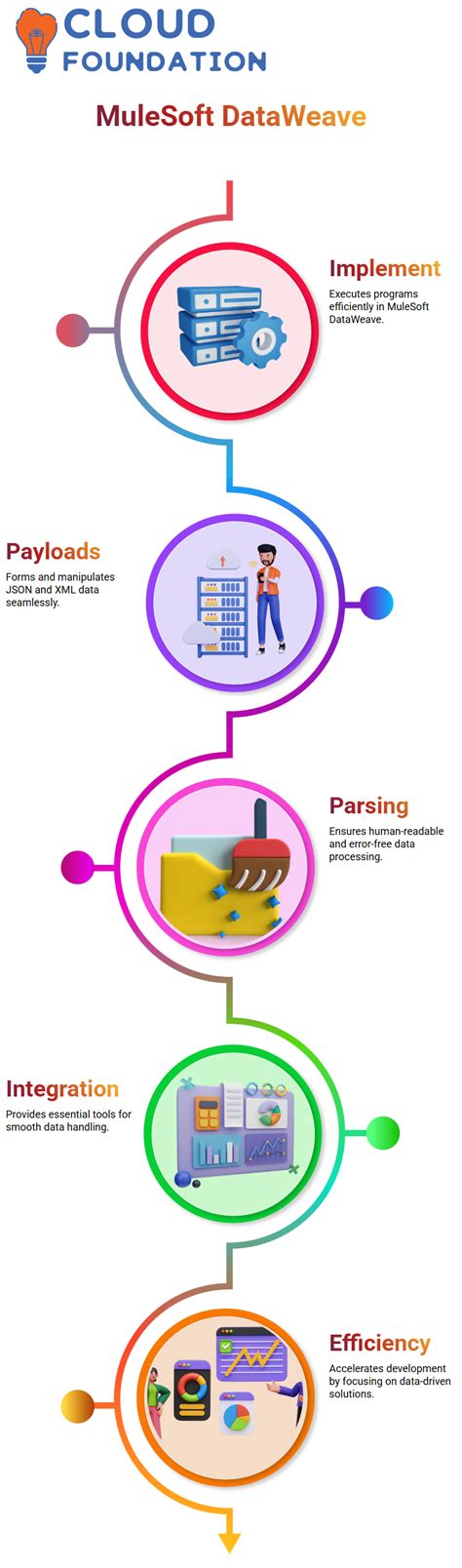 CLOUD FOUNDATION

MuleSoft DataWeave

Implement
Executes programs efficiently in MuleSoft DataWeave.

Payloads
Forms and manipulates JSON and XML data seamlessly.

Parsing
Ensures human-readable and error-free data processing.

Integration
Provides essential tools for smooth data handling.

Efficiency
Accelerates development by focusing on data-driven solutions.